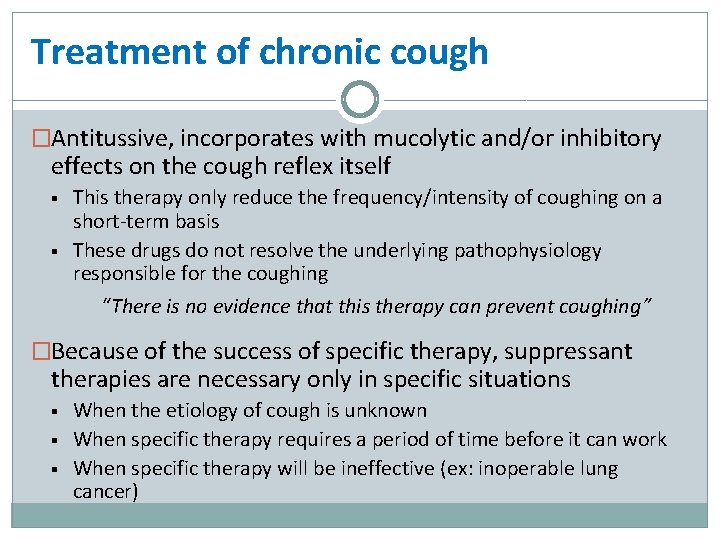 Treatment of chronic cough

□Antitussive, incorporates with mucolytic and/or inhibitory effects on the cough reflex itself

▪ This therapy only reduce the frequency/intensity of coughing on a short-term basis
▪ These drugs do not resolve the underlying pathophysiology responsible for the coughing

"There is no evidence that this therapy can prevent coughing"

□Because of the success of specific therapy, suppressant therapies are necessary only in specific situations

▪ When the etiology of cough is unknown
▪ When specific therapy requires a period of time before it can work
▪ When specific therapy will be ineffective (ex: inoperable lung cancer)